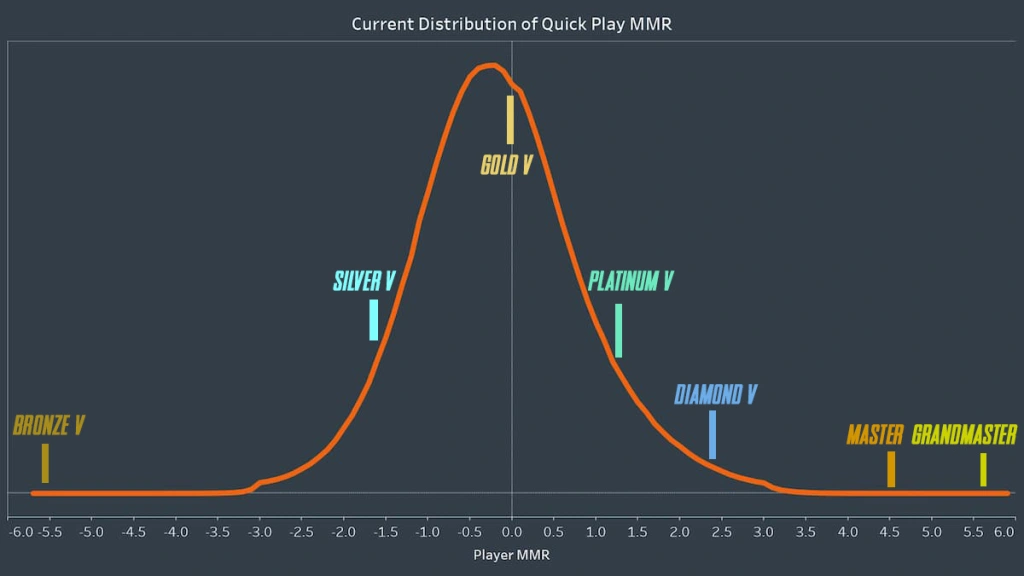 Current Distribution of Quick Play MMR

GOLD V

SILVER V

PLATINUM V

DIAMOND V

BRONZE V

MASTER

GRANDMASTER

-6.0 -5.5 -5.0 -4.5 -4.0 -3.5 -3.0 -2.5 -2.0 -1.5 -1.0 -0.5 0.0 0.5 1.0 1.5 2.0 2.5 3.0 3.5 4.0 4.5 5.0 5.5 6.0

Player MMR